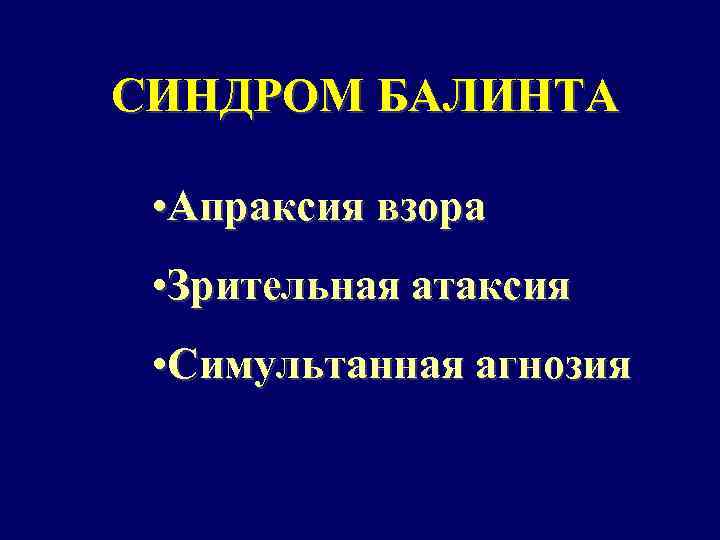 СИНДРОМ БАЛИНТА

•Апраксия взора

•Зрительная атаксия

•Симультанная агнозия